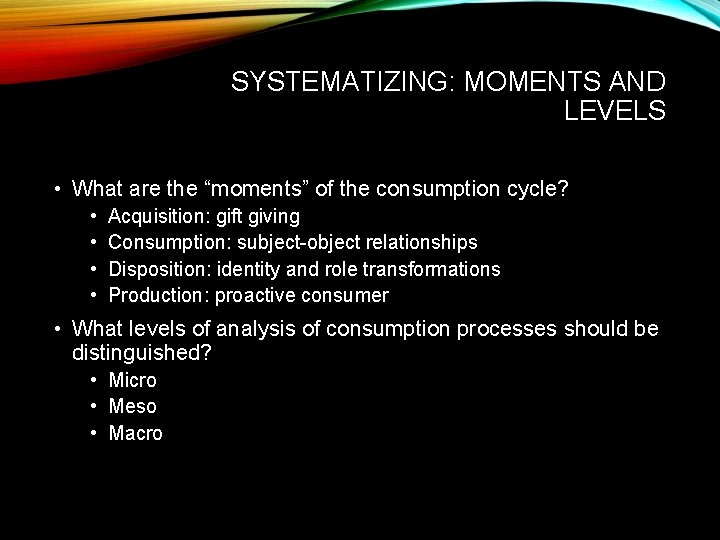 SYSTEMATIZING: MOMENTS AND LEVELS

• What are the “moments” of the consumption cycle?
  • Acquisition: gift giving
  • Consumption: subject-object relationships
  • Disposition: identity and role transformations
  • Production: proactive consumer

• What levels of analysis of consumption processes should be distinguished?
  • Micro
  • Meso
  • Macro